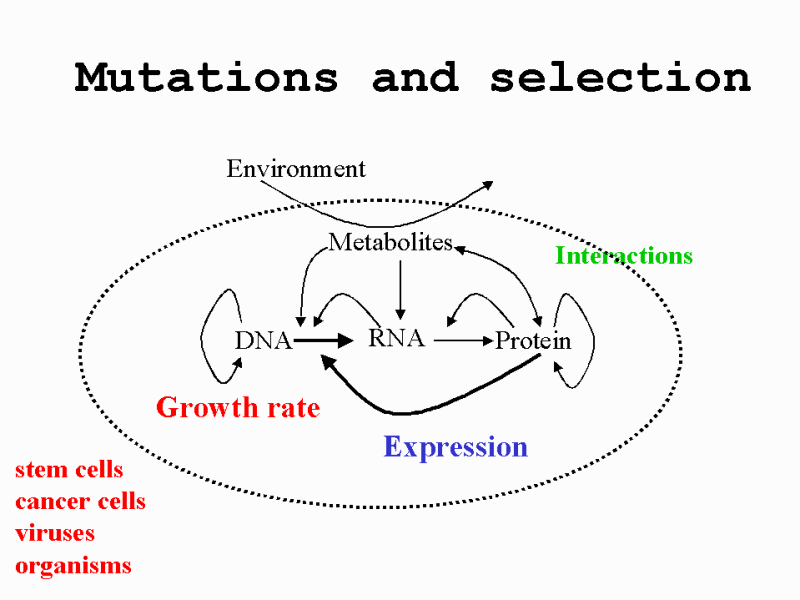 Mutations and selection

Environment

Metabolites

Interactions

DNA

RNA

Protein

Growth rate

Expression

stem cells
cancer cells
viruses
organisms